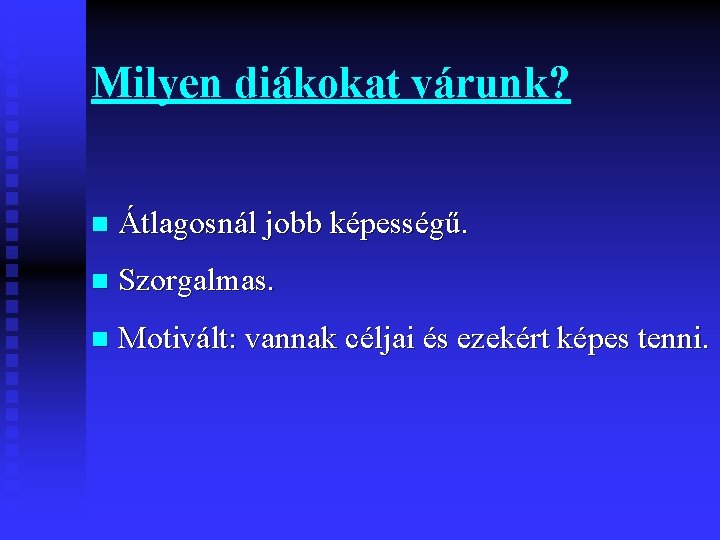 Milyen diákokat várunk?

Átlagosnál jobb képességű.

Szorgalmas.

Motivált: vannak céljai és ezekért képes tenni.